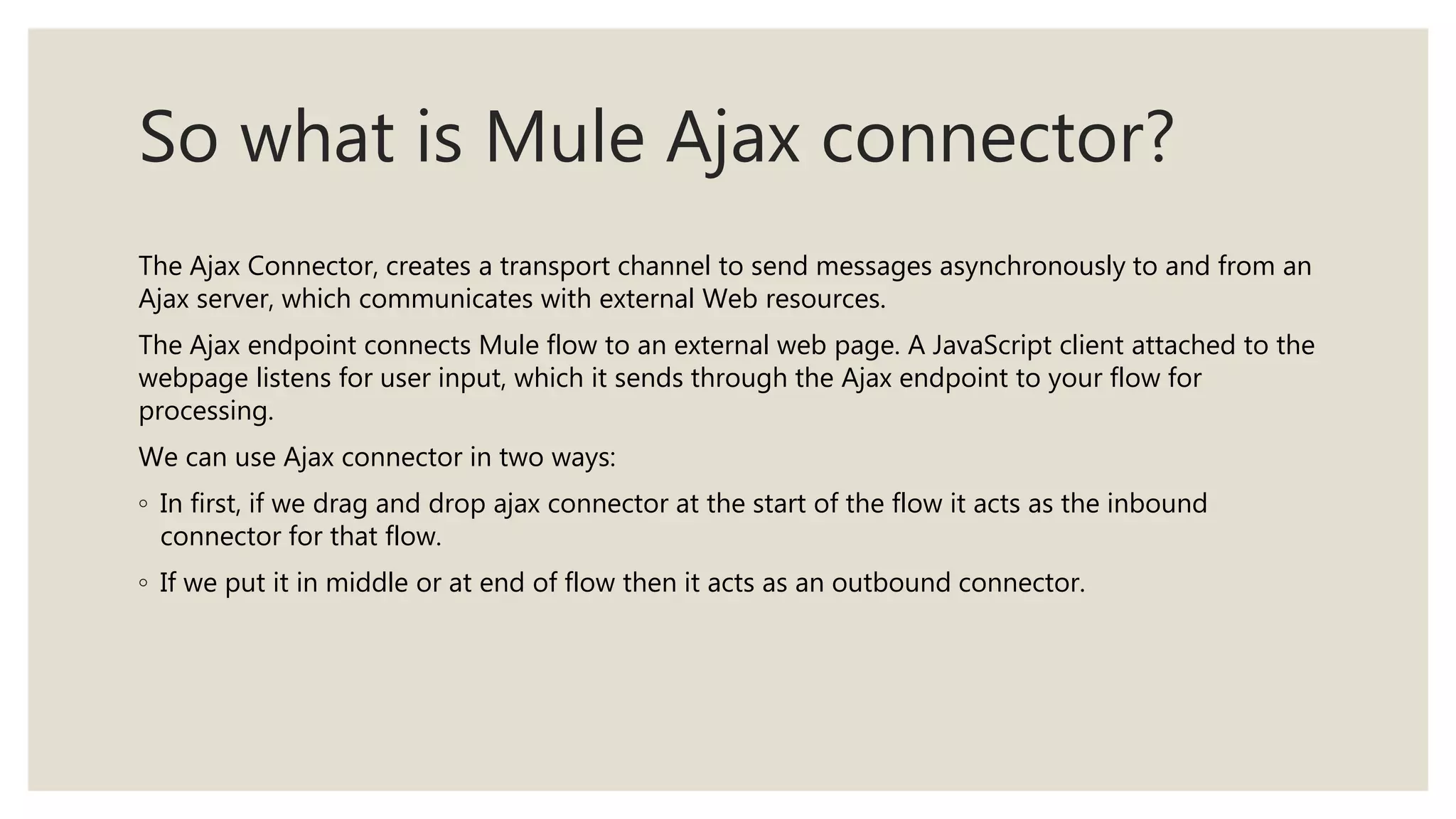 So what is Mule Ajax connector?

The Ajax Connector, creates a transport channel to send messages asynchronously to and from an Ajax server, which communicates with external Web resources.

The Ajax endpoint connects Mule flow to an external web page. A JavaScript client attached to the webpage listens for user input, which it sends through the Ajax endpoint to your flow for processing.

We can use Ajax connector in two ways:

◦ In first, if we drag and drop ajax connector at the start of the flow it acts as the inbound connector for that flow.

◦ If we put it in middle or at end of flow then it acts as an outbound connector.